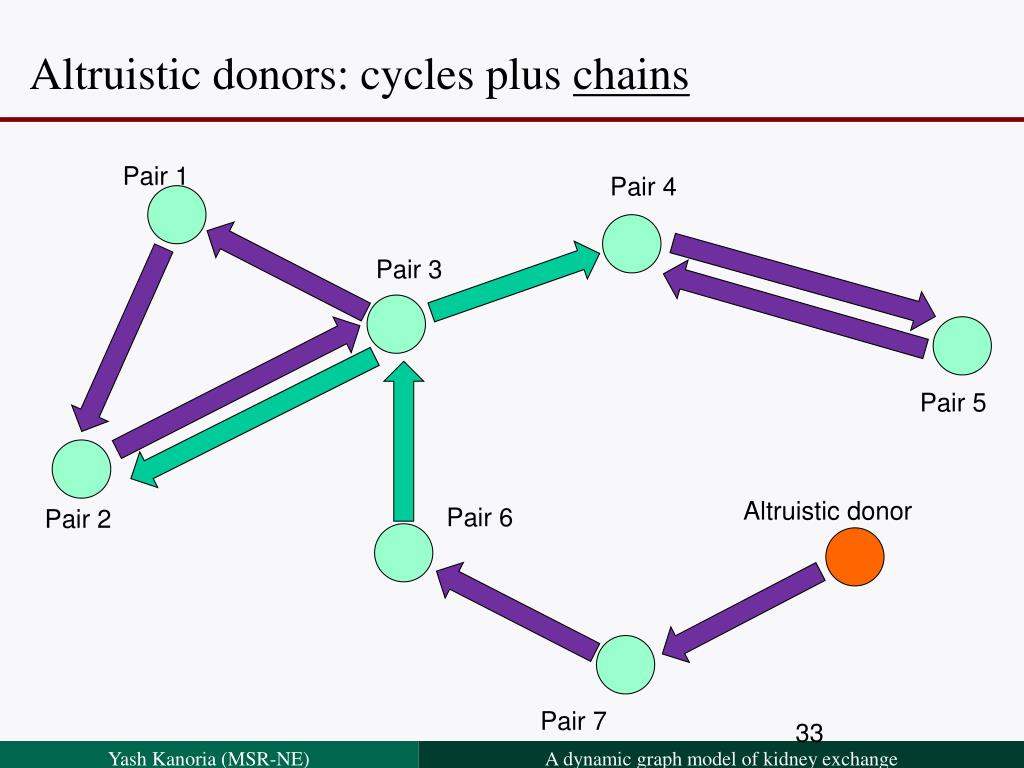 Altruistic donors: cycles plus chains

Pair 1

Pair 4

Pair 3

Pair 5

Pair 2

Pair 6

Altruistic donor

Pair 7

33

Yash Kanoria (MSR-NE)

A dynamic graph model of kidney exchange